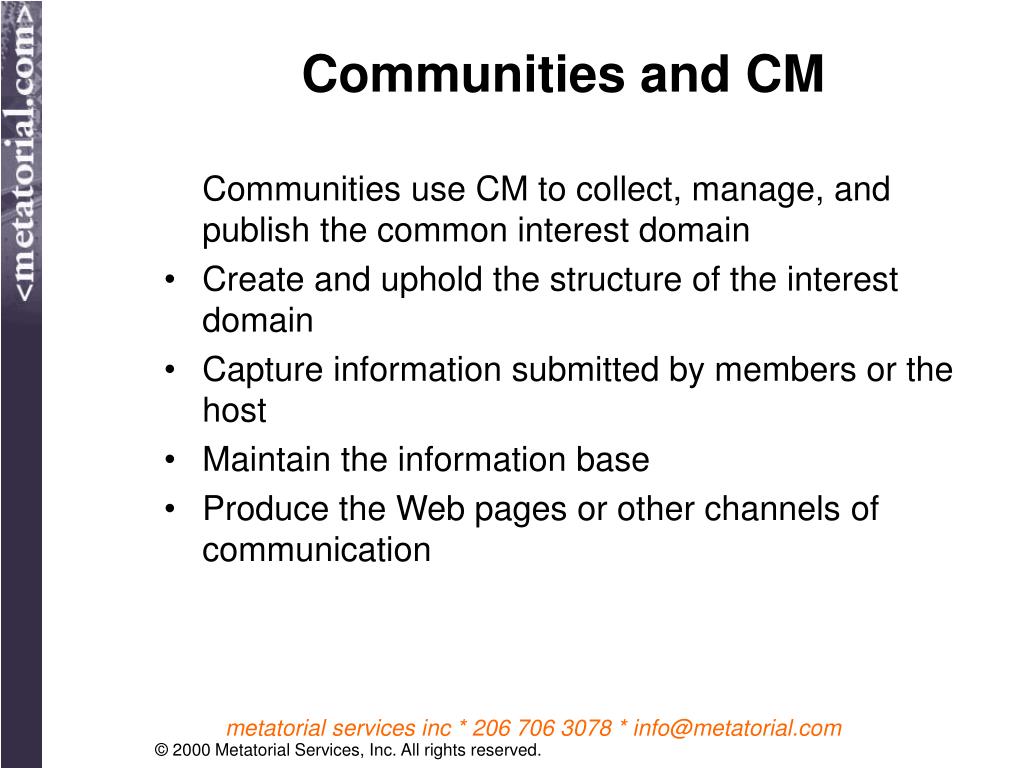 <metatorial.com>

Communities and CM

Communities use CM to collect, manage, and publish the common interest domain

• Create and uphold the structure of the interest domain
• Capture information submitted by members or the host
• Maintain the information base
• Produce the Web pages or other channels of communication

metatorial services inc * 206 706 3078 * info@metatorial.com
© 2000 Metatorial Services, Inc. All rights reserved.